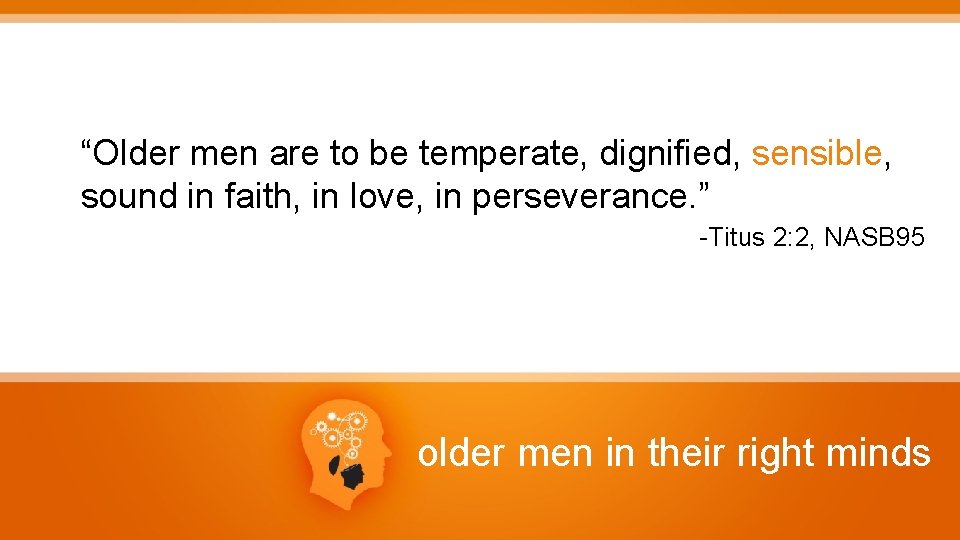 “Older men are to be temperate, dignified, sensible, sound in faith, in love, in perseverance.”

-Titus 2:2, NASB95

older men in their right minds